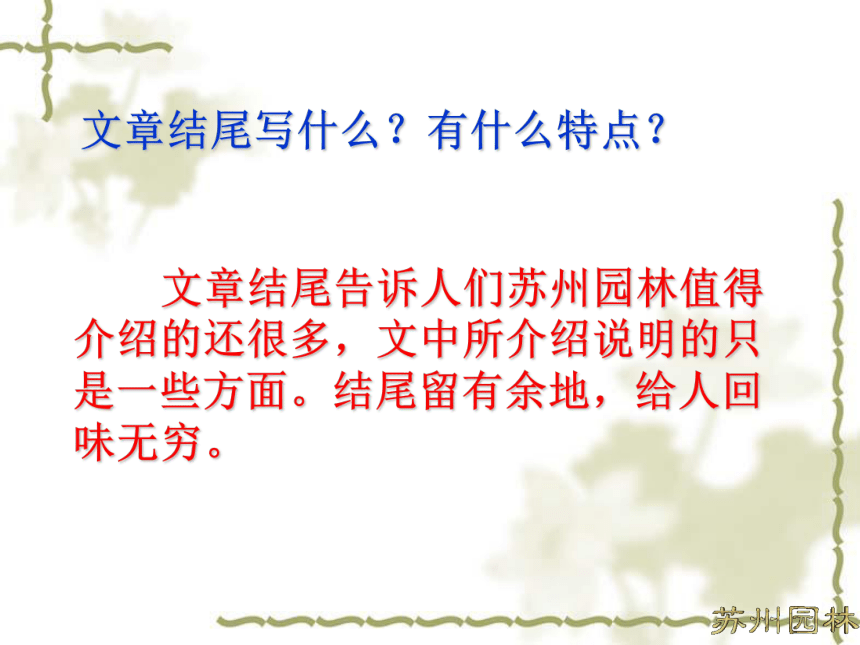 文章结尾写什么？有什么特点？

文章结尾告诉人们苏州园林值得介绍的还很多，文中所介绍说明的只是一些方面。结尾留有余地，给人回味无穷。

苏州园林